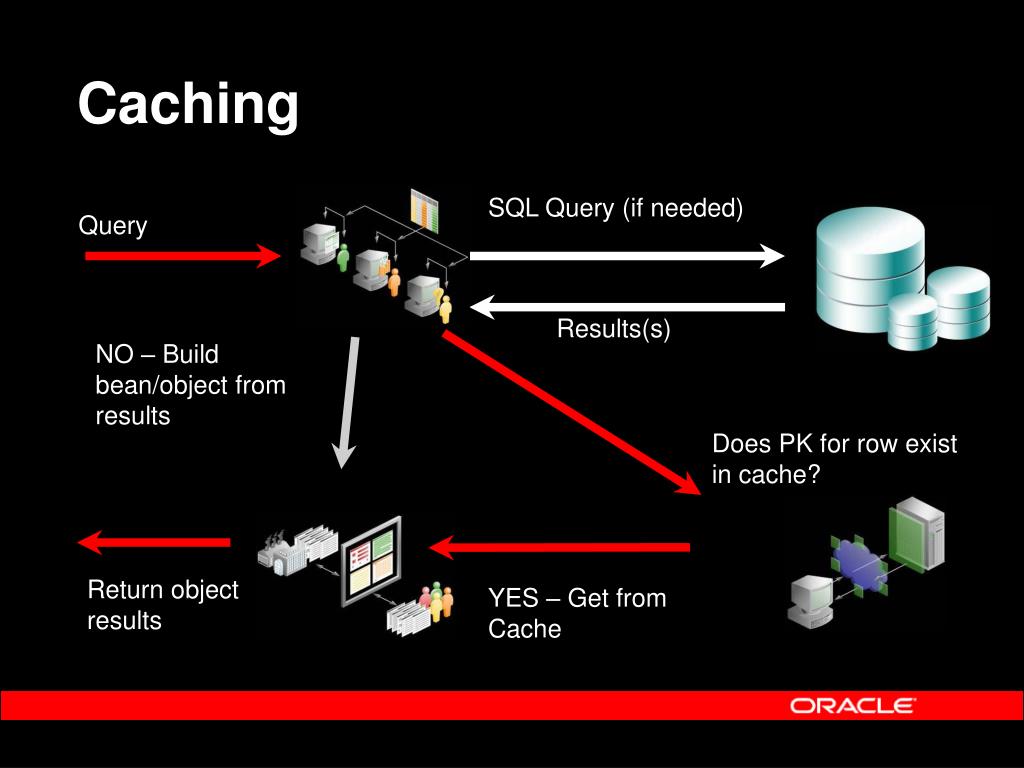 Caching

Query

SQL Query (if needed)

Results(s)

NO – Build bean/object from results

Does PK for row exist in cache?

Return object results

YES – Get from Cache

ORACLE